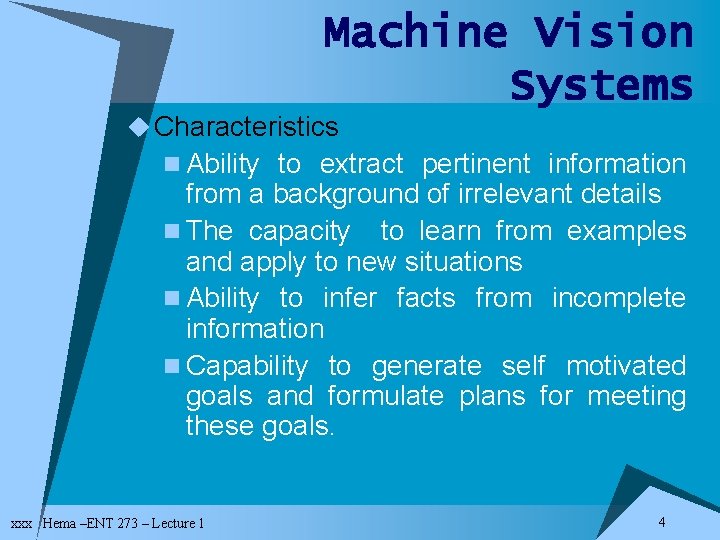 Machine Vision Systems

Characteristics

Ability to extract pertinent information from a background of irrelevant details

The capacity to learn from examples and apply to new situations

Ability to infer facts from incomplete information

Capability to generate self motivated goals and formulate plans for meeting these goals.

xxx Hema –ENT 273 – Lecture 1

4